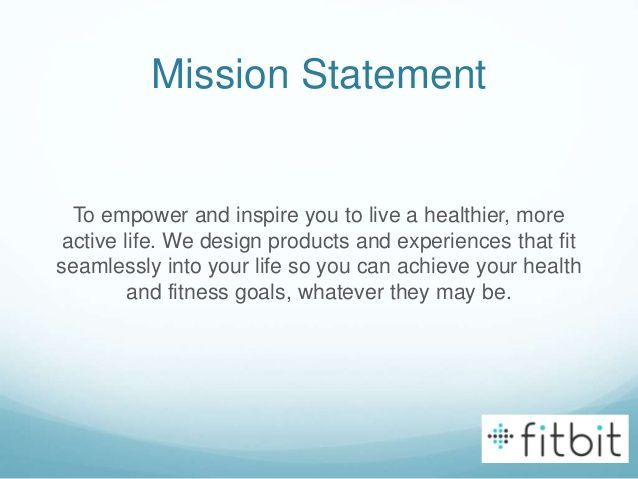 Mission Statement

To empower and inspire you to live a healthier, more active life. We design products and experiences that fit seamlessly into your life so you can achieve your health and fitness goals, whatever they may be.

fitbit